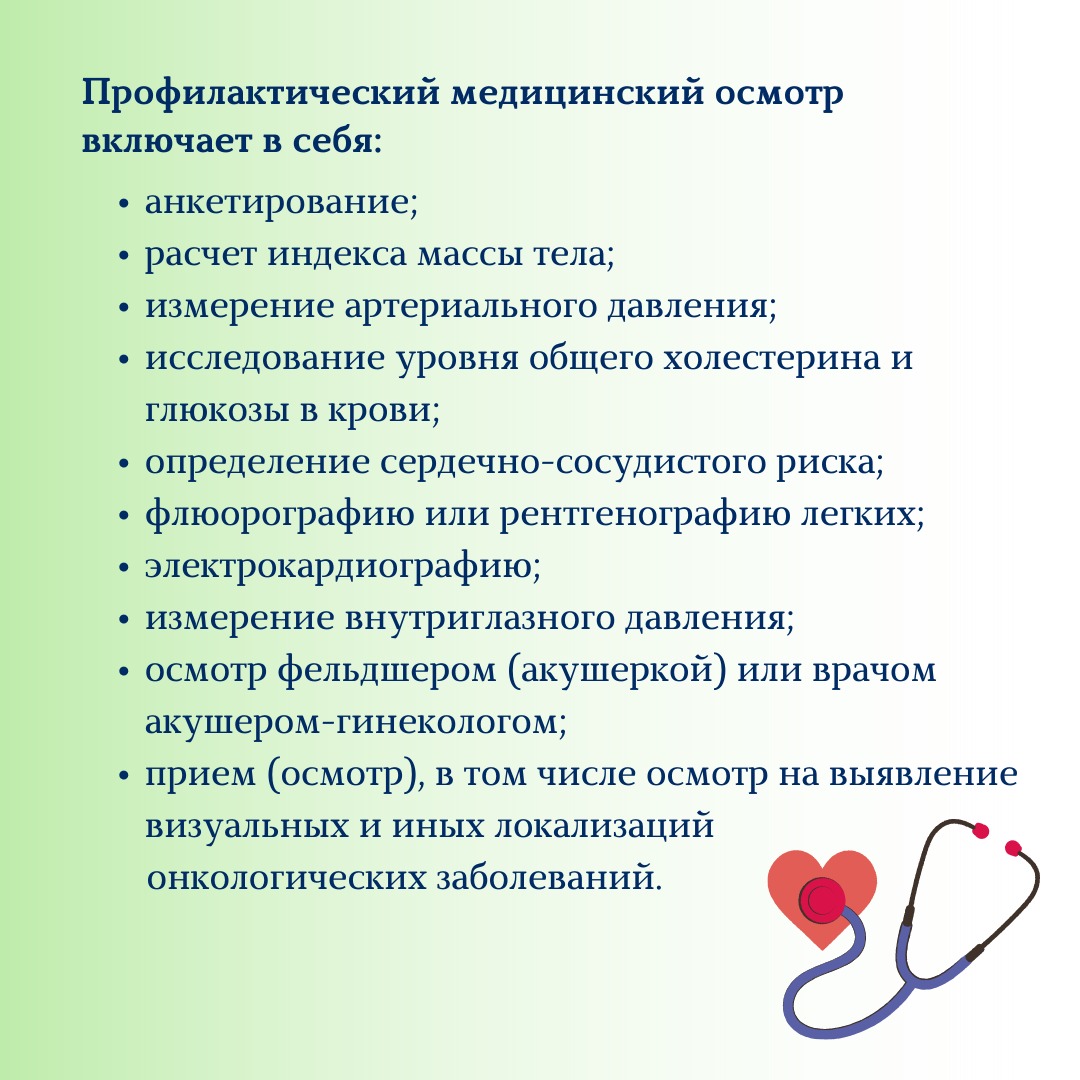 Профилактический медицинский осмотр включает в себя:

• анкетирование;
• расчет индекса массы тела;
• измерение артериального давления;
• исследование уровня общего холестерина и глюкозы в крови;
• определение сердечно-сосудистого риска;
• флюорографию или рентгенографию легких;
• электрокардиографию;
• измерение внутриглазного давления;
• осмотр фельдшером (акушеркой) или врачом акушером-гинекологом;
• прием (осмотр), в том числе осмотр на выявление визуальных и иных локализаций онкологических заболеваний.